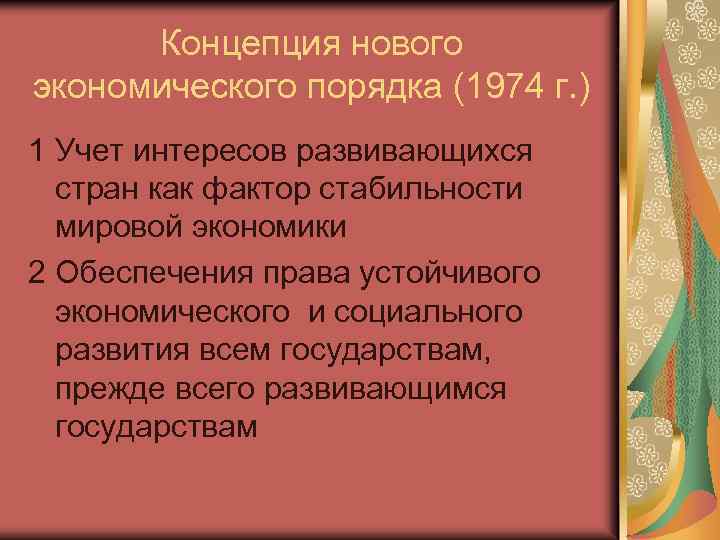 Концепция нового экономического порядка (1974 г.)

1 Учет интересов развивающихся стран как фактор стабильности мировой экономики

2 Обеспечения права устойчивого экономического и социального развития всем государствам, прежде всего развивающимся государствам